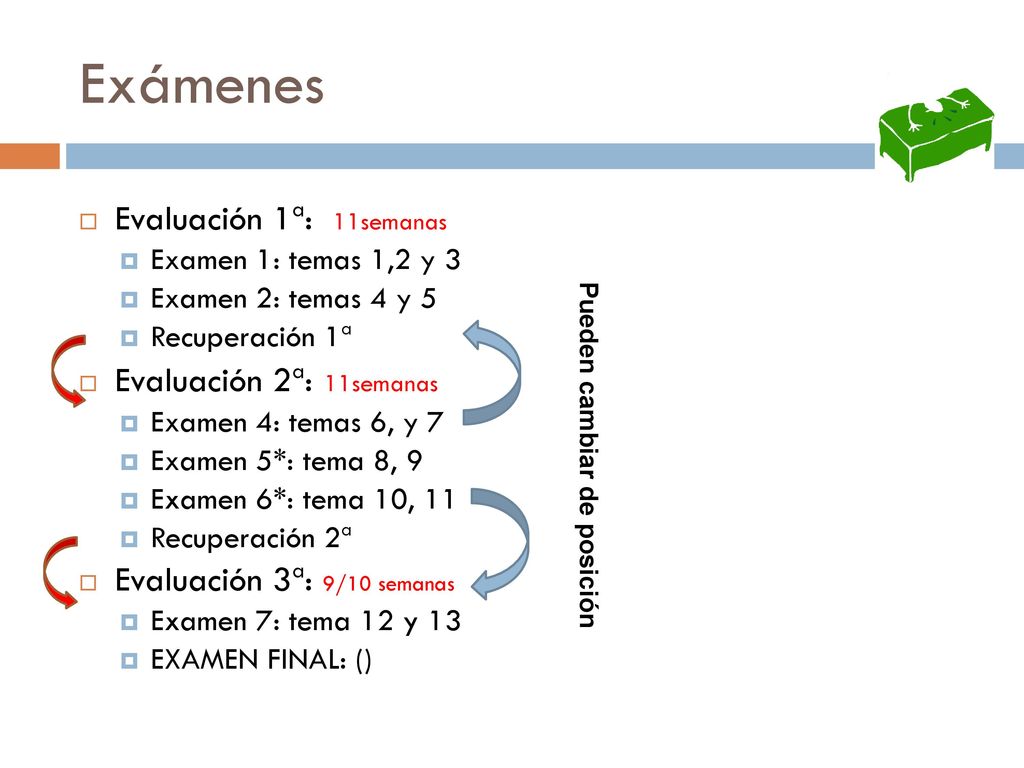 Exámenes

Evaluación 1ª: 11semanas
Examen 1: temas 1,2 y 3
Examen 2: temas 4 y 5
Recuperación 1ª
Evaluación 2ª: 11semanas
Examen 4: temas 6, y 7
Examen 5*: tema 8, 9
Examen 6*: tema 10, 11
Recuperación 2ª
Evaluación 3ª: 9/10 semanas
Examen 7: tema 12 y 13
EXAMEN FINAL: ()

Pueden cambiar de posición